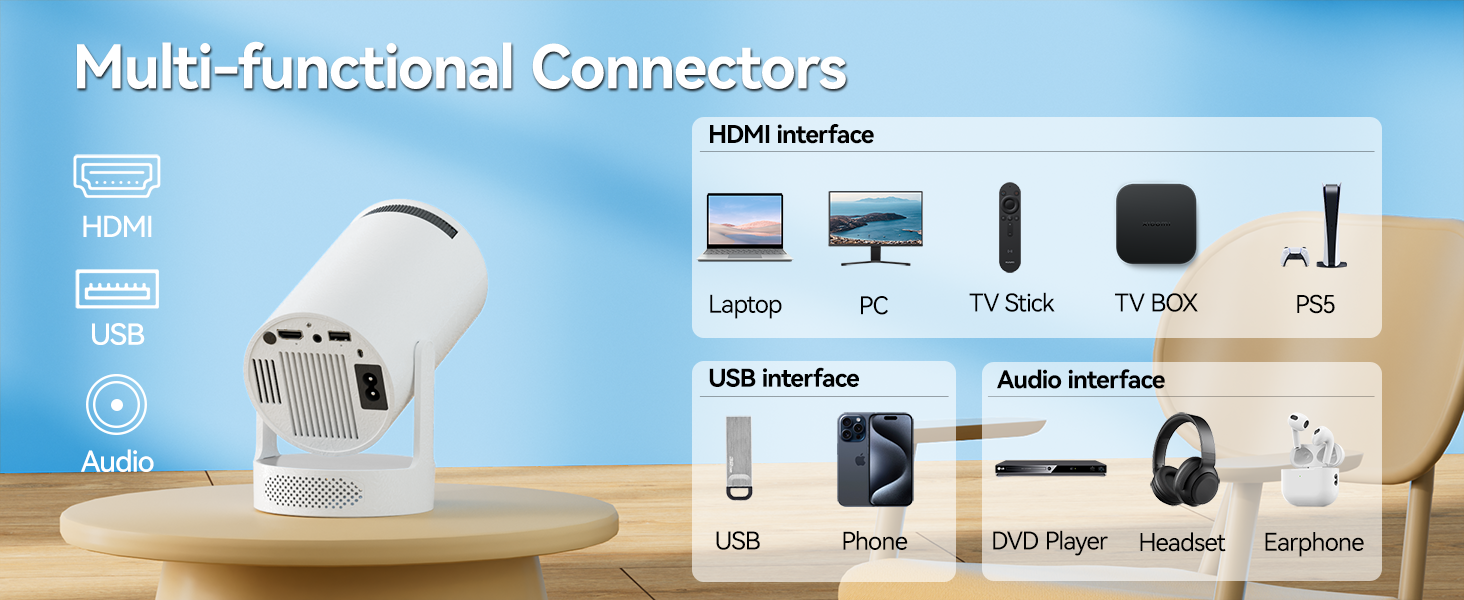 Multi-functional Connectors

HDMI

USB

Audio

HDMI interface

Laptop PC TV Stick TV BOX PS5

USB interface

USB Phone

Audio interface

DVD Player Headset Earphone